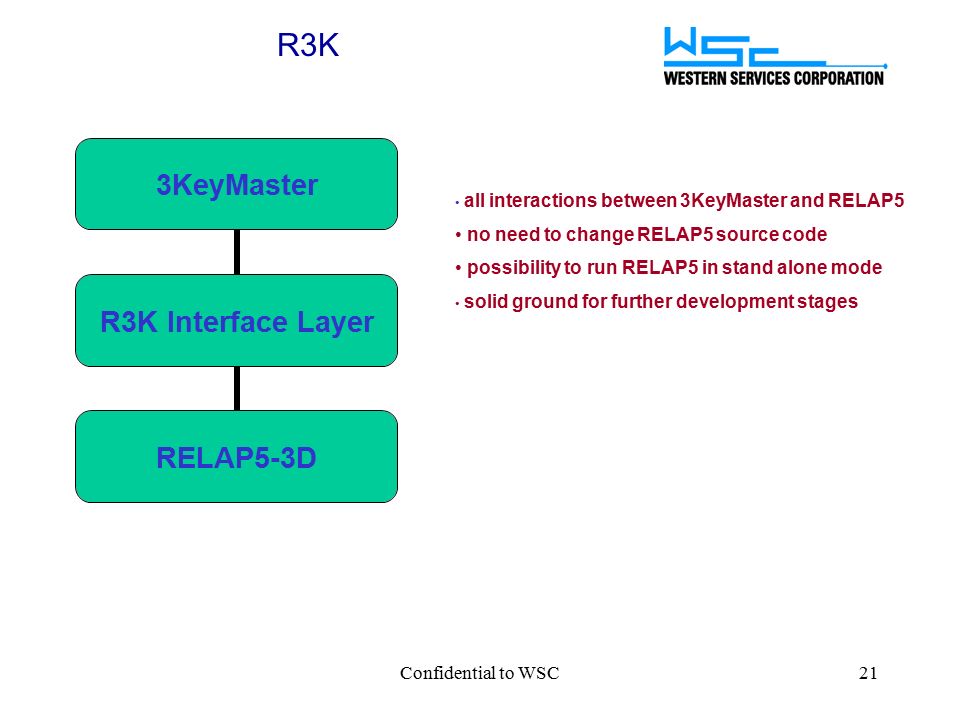 R3K

WSC
WESTERN SERVICES CORPORATION

3KeyMaster

R3K Interface Layer

RELAP5-3D

• all interactions between 3KeyMaster and RELAP5
• no need to change RELAP5 source code
• possibility to run RELAP5 in stand alone mode
• solid ground for further development stages

Confidential to WSC

21